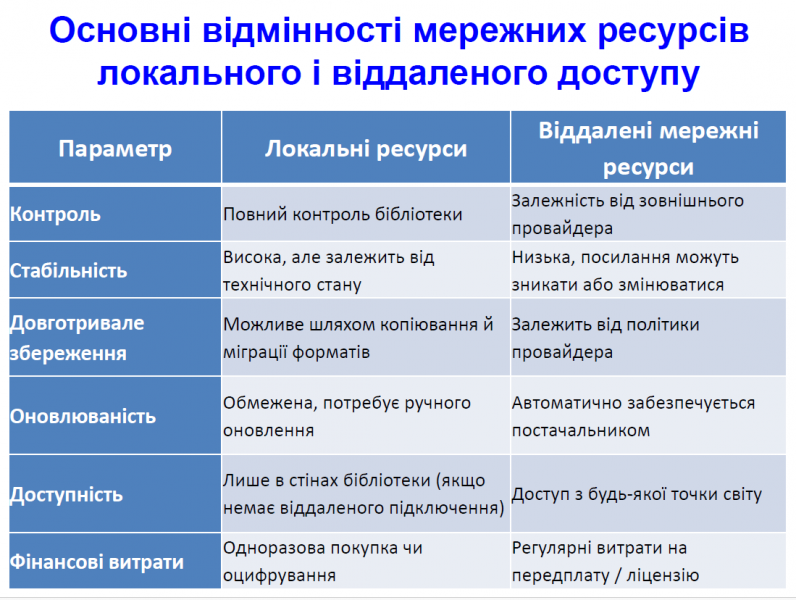 Основні відмінності мережних ресурсів локального і віддаленого доступу

| Параметр | Локальні ресурси | Віддалені мережні ресурси |
|---|---|---|
| Контроль | Повний контроль бібліотеки | Залежність від зовнішнього провайдера |
| Стабільність | Висока, але залежить від технічного стану | Низька, посилання можуть зникати або змінюватися |
| Довготривале збереження | Можливе шляхом копіювання й міграції форматів | Залежить від політики провайдера |
| Оновлюваність | Обмежена, потребує ручного оновлення | Автоматично забезпечується постачальником |
| Доступність | Лише в стінах бібліотеки (якщо немає віддаленого підключення) | Доступ з будь-якої точки світу |
| Фінансові витрати | Одноразова покупка чи оцифрування | Регулярні витрати на передплату / ліцензію |